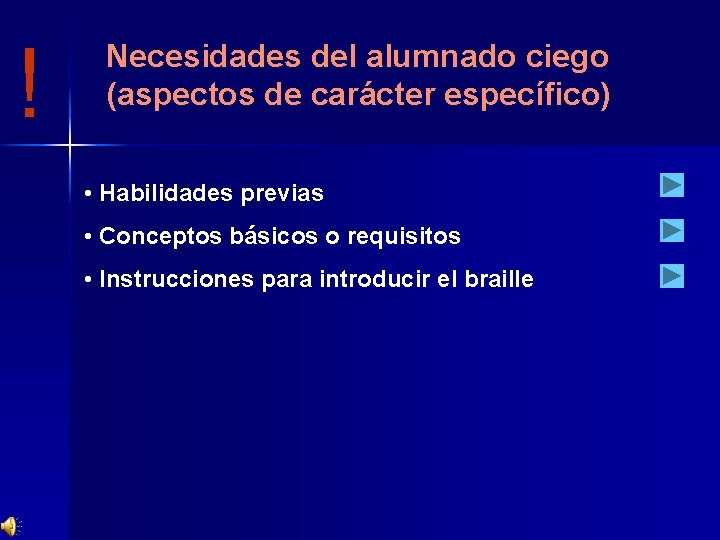 !

Necesidades del alumnado ciego (aspectos de carácter específico)

• Habilidades previas

• Conceptos básicos o requisitos

• Instrucciones para introducir el braille